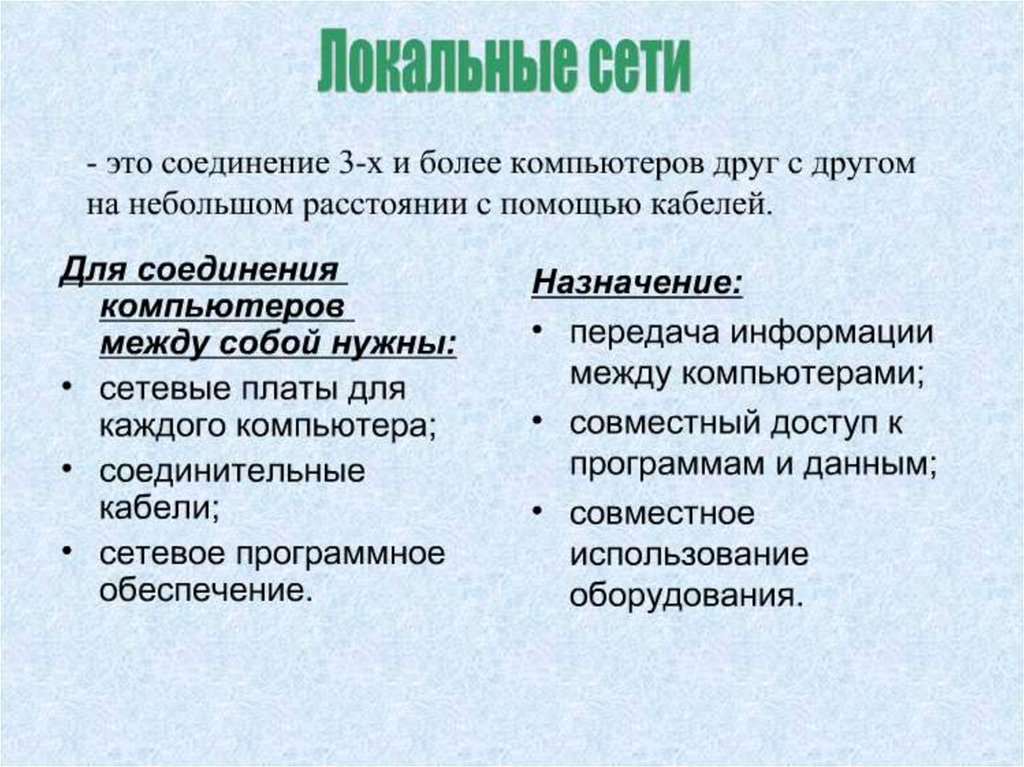 Локальные сети

- это соединение 3-х и более компьютеров друг с другом на небольшом расстоянии с помощью кабелей.

Для соединения компьютеров между собой нужны:
• сетевые платы для каждого компьютера;
• соединительные кабели;
• сетевое программное обеспечение.

Назначение:
• передача информации между компьютерами;
• совместный доступ к программам и данным;
• совместное использование оборудования.